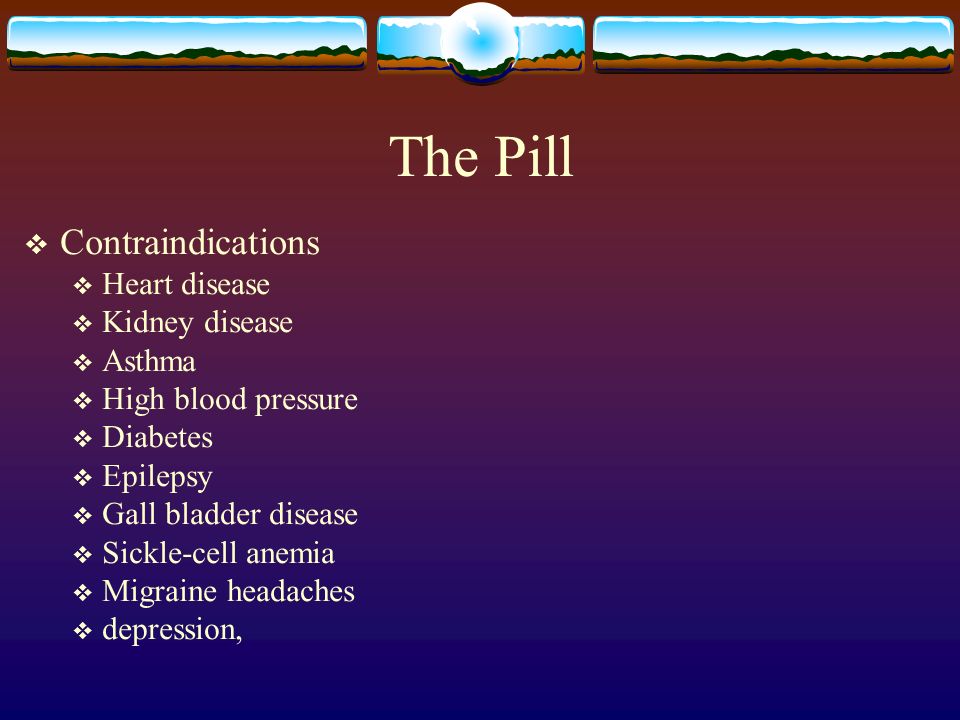 The Pill

❖ Contraindications
❖ Heart disease
❖ Kidney disease
❖ Asthma
❖ High blood pressure
❖ Diabetes
❖ Epilepsy
❖ Gall bladder disease
❖ Sickle-cell anemia
❖ Migraine headaches
❖ depression,